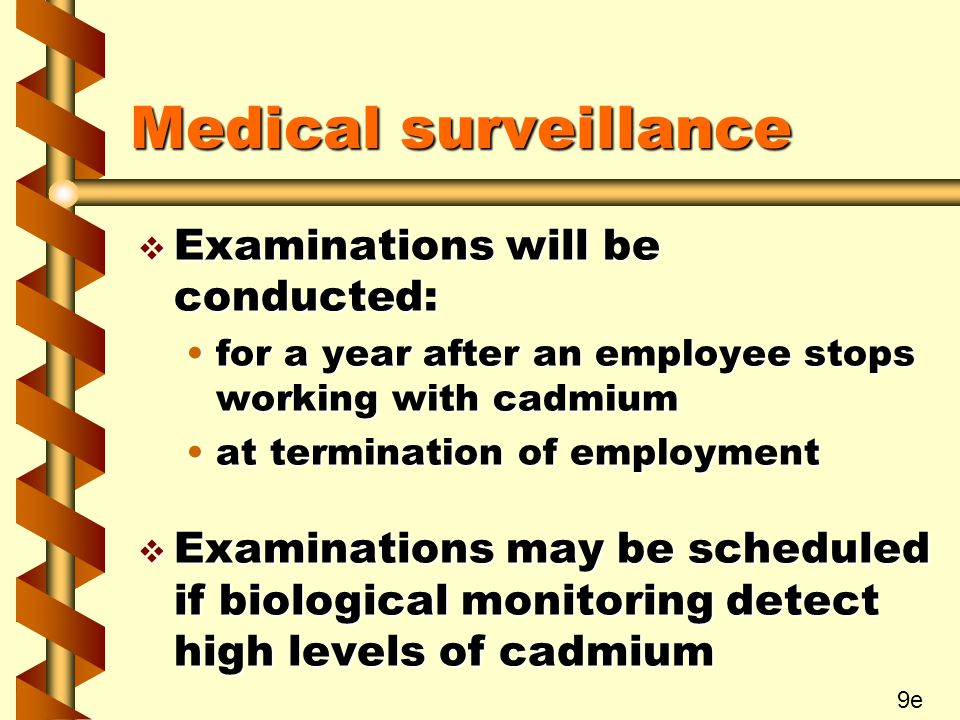 Medical surveillance

❖ Examinations will be conducted:

• for a year after an employee stops working with cadmium

• at termination of employment

❖ Examinations may be scheduled if biological monitoring detect high levels of cadmium

9e